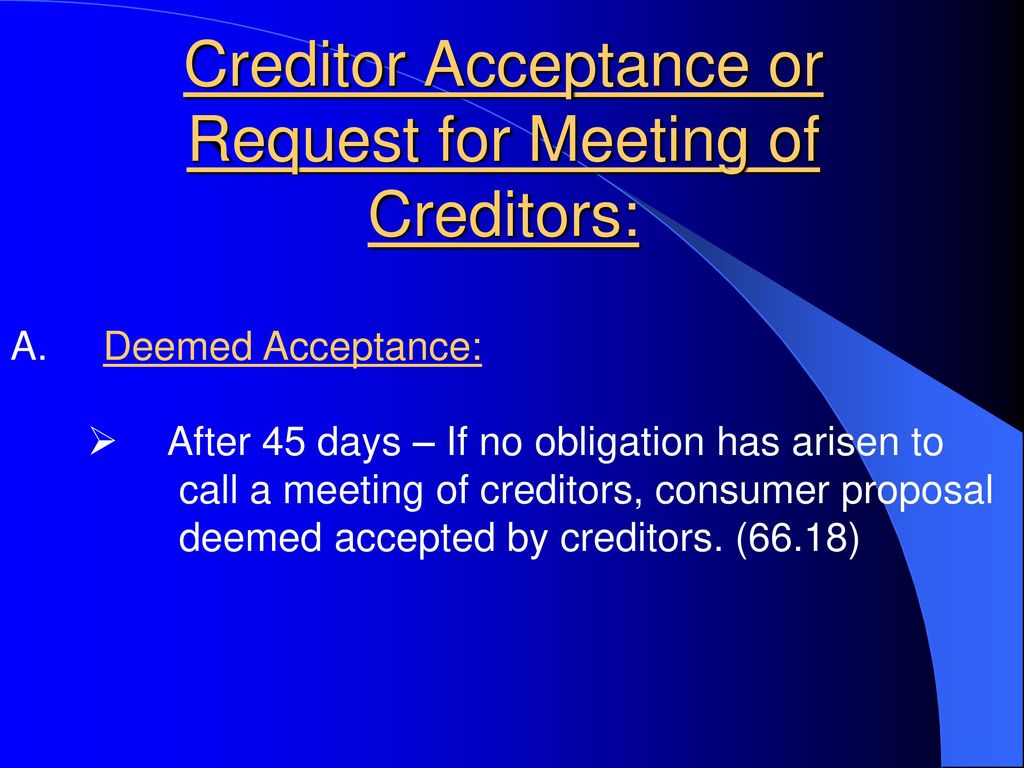 Creditor Acceptance or Request for Meeting of Creditors:

A. Deemed Acceptance:

➢ After 45 days – If no obligation has arisen to call a meeting of creditors, consumer proposal deemed accepted by creditors. (66.18)